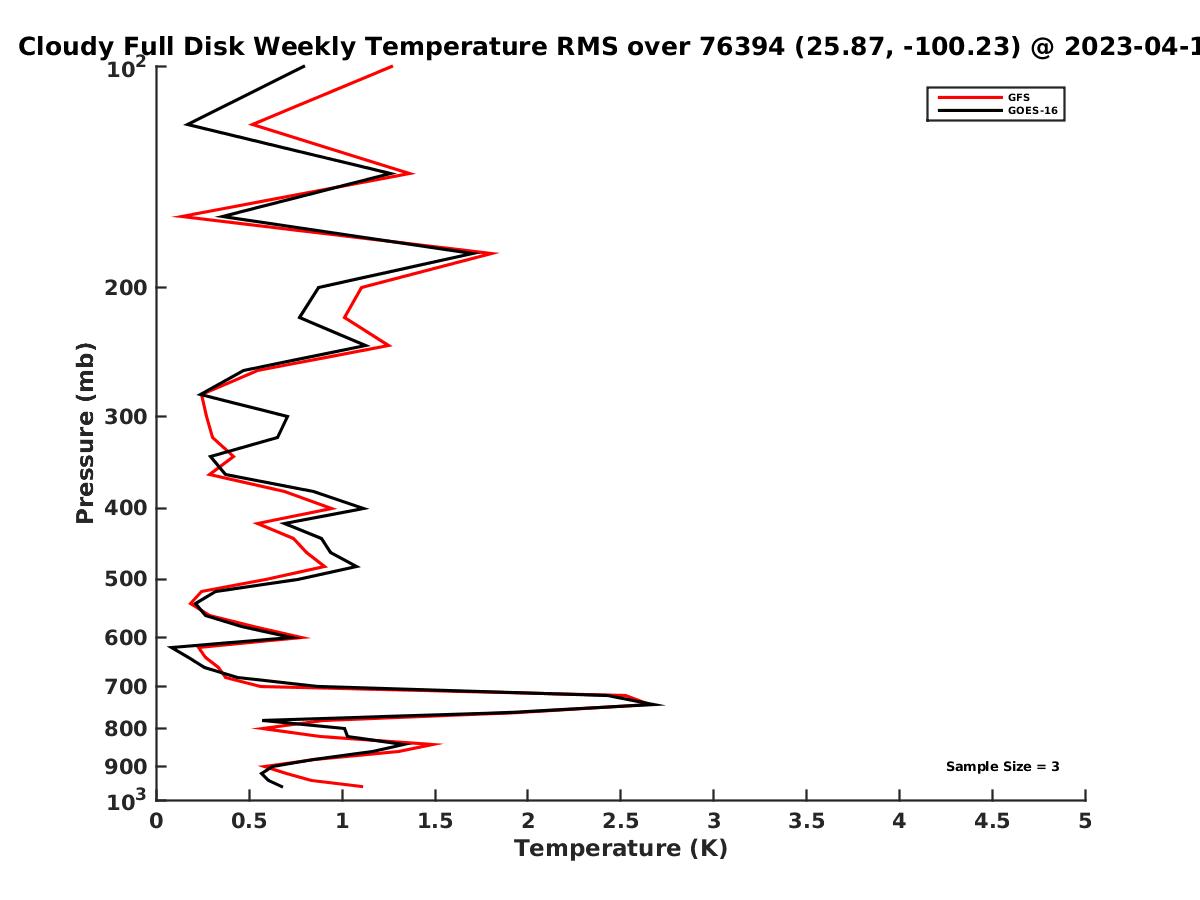 Cloudy Full Disk Weekly Temperature RMS over 76394 (25.87, -100.23) @ 2023-04-1

GFS
GOES-16

Pressure (mb)

$10^2$
200
300
400
500
600
700
800
900
$10^3$

Sample Size = 3

0
0.5
1
1.5
2
2.5
3
3.5
4
4.5
5
Temperature (K)